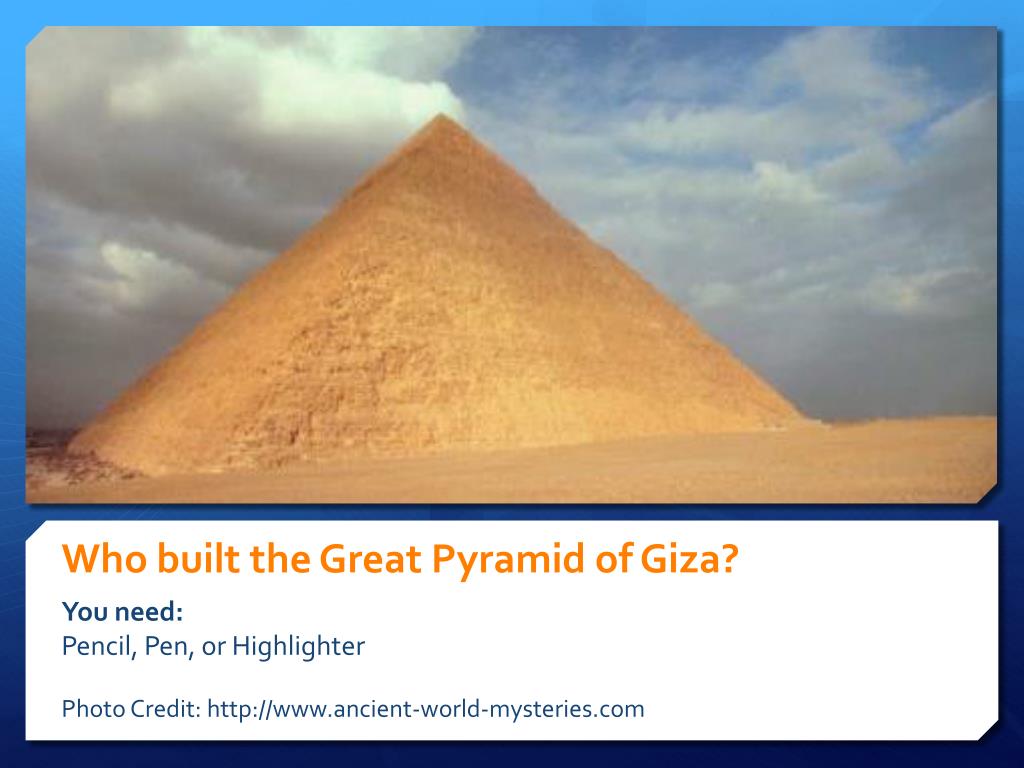 Who built the Great Pyramid of Giza?

You need:
Pencil, Pen, or Highlighter

Photo Credit: http://www.ancient-world-mysteries.com